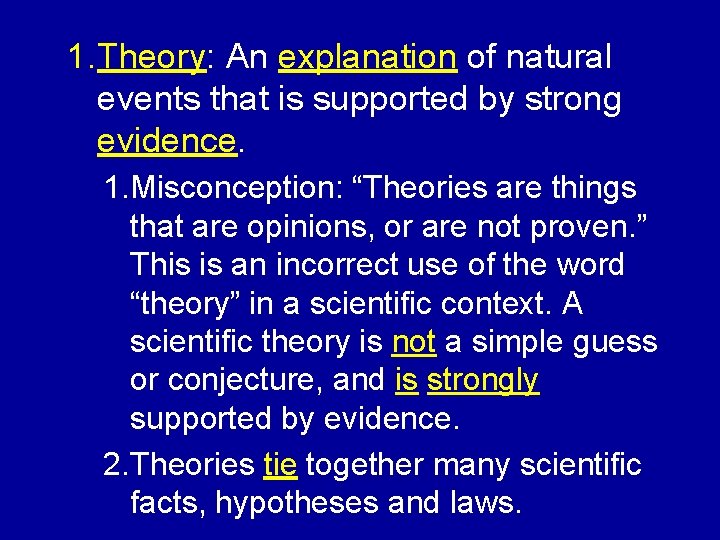 1. Theory: An explanation of natural events that is supported by strong evidence.

1. Misconception: “Theories are things that are opinions, or are not proven.” This is an incorrect use of the word “theory” in a scientific context. A scientific theory is not a simple guess or conjecture, and is strongly supported by evidence.

2. Theories tie together many scientific facts, hypotheses and laws.